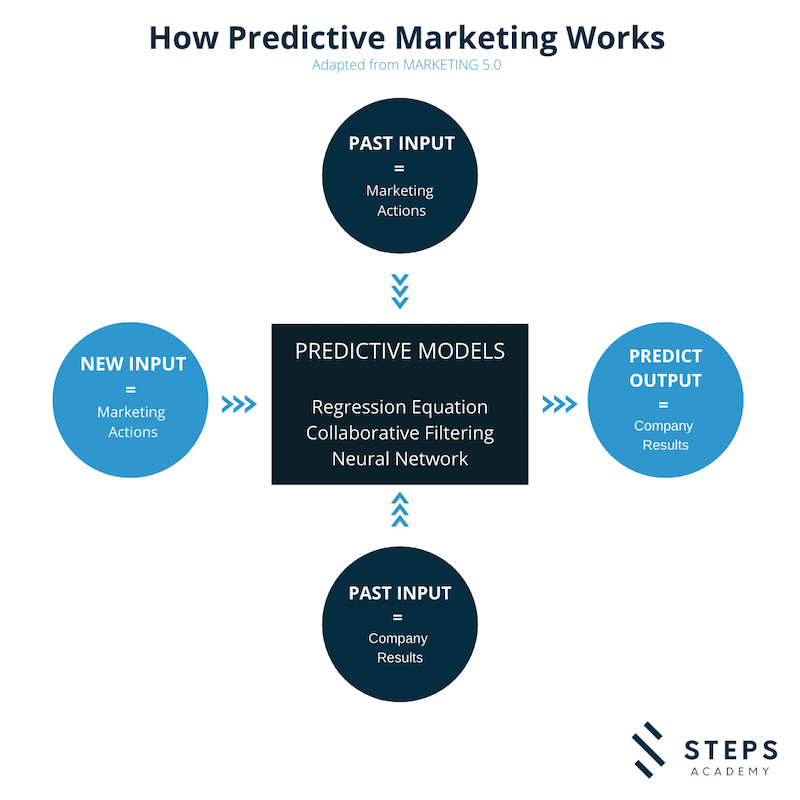 How Predictive Marketing Works

Adapted from MARKETING 5.0

PAST INPUT
=
Marketing Actions

NEW INPUT
=
Marketing Actions

PREDICTIVE MODELS

Regression Equation
Collaborative Filtering
Neural Network

PREDICT OUTPUT
=
Company Results

PAST INPUT
=
Company Results

STEPS
ACADEMY